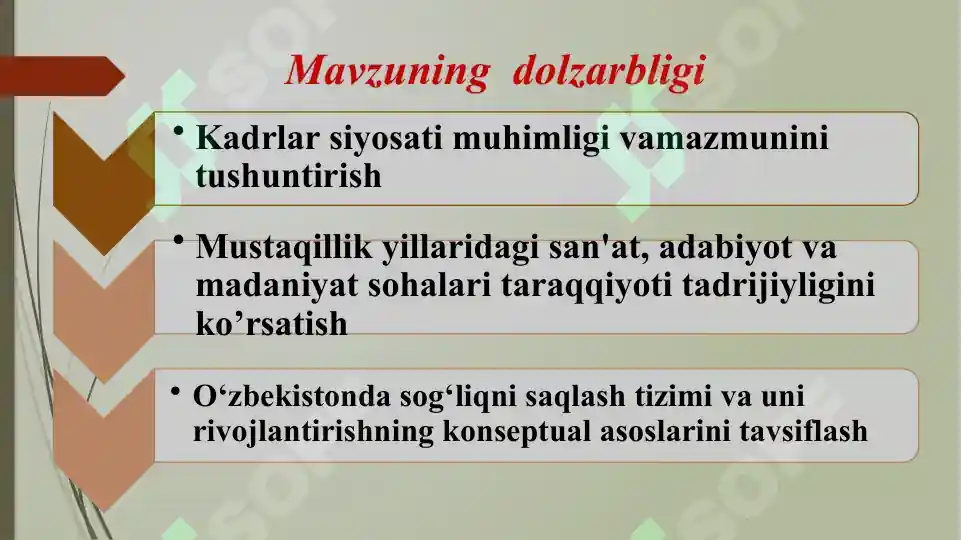 Mavzuning dolzarbligi

• Kadrlar siyosati muhimligi vamazmunini tushuntirish

• Mustaqillik yillaridagi san'at, adabiyot va madaniyat sohalari taraqqiyoti tadrijiyligini ko’rsatish

• O‘zbekistonda sog‘liqni saqlash tizimi va uni rivojlantirishning konseptual asoslarini tavsiflash